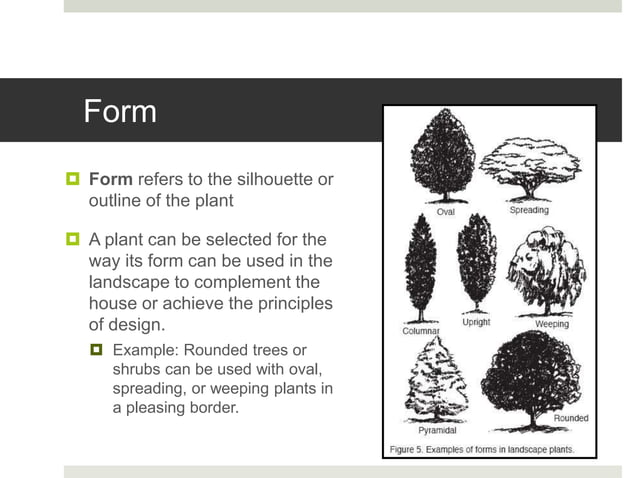 Form

Form refers to the silhouette or outline of the plant

A plant can be selected for the way its form can be used in the landscape to complement the house or achieve the principles of design.

Example: Rounded trees or shrubs can be used with oval, spreading, or weeping plants in a pleasing border.

Oval
Spreading
Columnar
Upright
Weeping
Pyramidal
Rounded
Figure 5. Examples of forms in landscape plants.